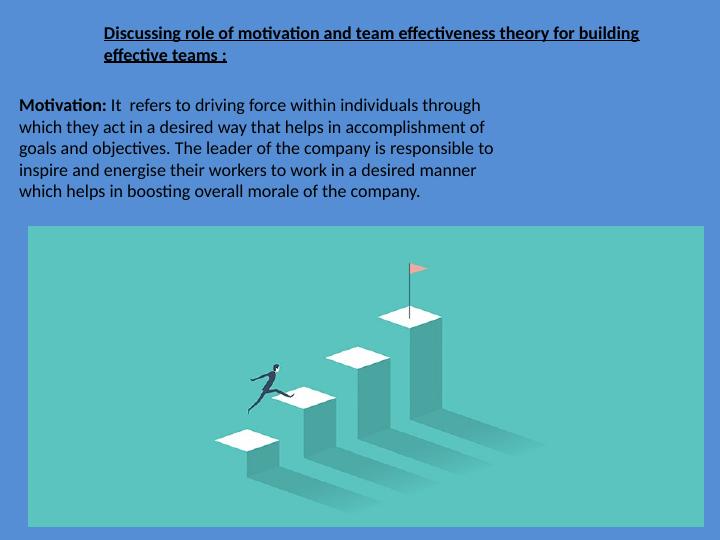 Discussing role of motivation and team effectiveness theory for building effective teams :

Motivation: It  refers to driving force within individuals through which they act in a desired way that helps in accomplishment of goals and objectives. The leader of the company is responsible to inspire and energise their workers to work in a desired manner which helps in boosting overall morale of the company.